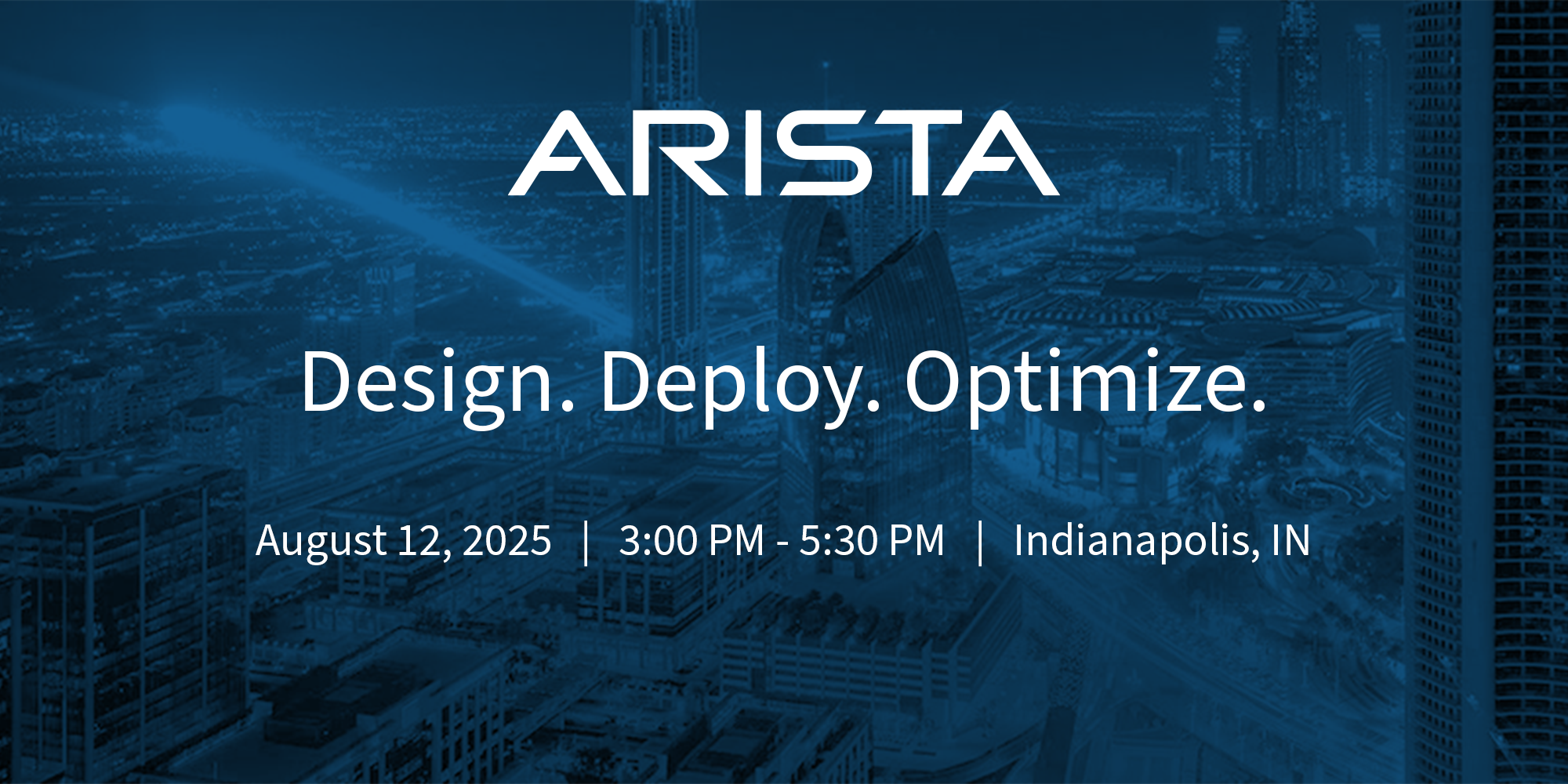 ARISTA

Design. Deploy. Optimize.

August 12, 2025 | 3:00 PM - 5:30 PM | Indianapolis, IN